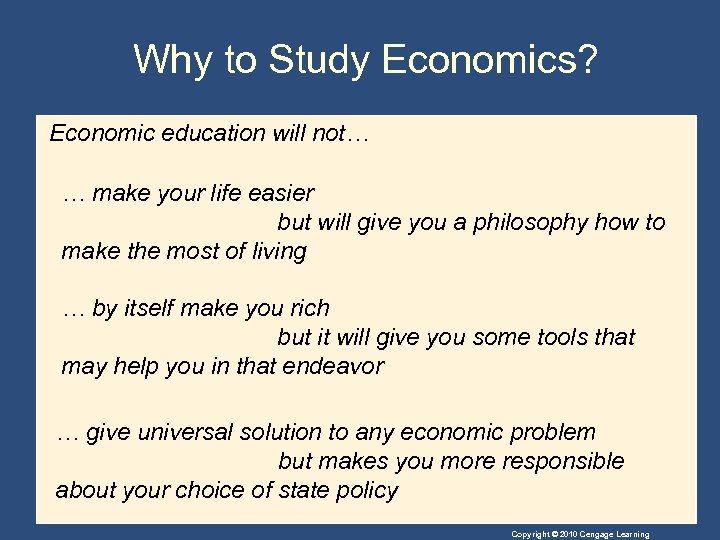 Why to Study Economics?

Economic education will not…

… make your life easier
but will give you a philosophy how to make the most of living

… by itself make you rich
but it will give you some tools that may help you in that endeavor

… give universal solution to any economic problem
but makes you more responsible about your choice of state policy

Copyright © 2010 Cengage Learning